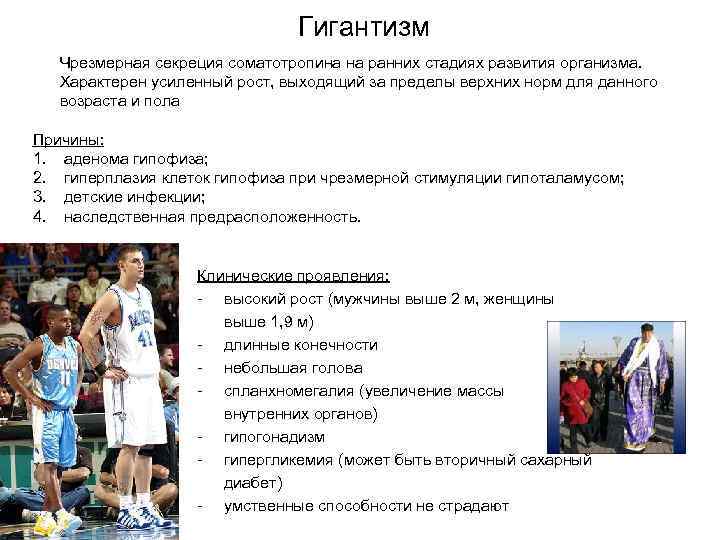 Гигантизм

Чрезмерная секреция соматотропина на ранних стадиях развития организма. Характерен усиленный рост, выходящий за пределы верхних норм для данного возраста и пола

Причины:
1. аденома гипофиза;
2. гиперплазия клеток гипофиза при чрезмерной стимуляции гипоталамусом;
3. детские инфекции;
4. наследственная предрасположенность.

DENVER 11

MAGIC 41

Клинические проявления:
- высокий рост (мужчины выше 2 м, женщины выше 1,9 м)
- длинные конечности
- небольшая голова
- спланхномегалия (увеличение массы внутренних органов)
- гипогонадизм
- гипергликемия (может быть вторичный сахарный диабет)
- умственные способности не страдают